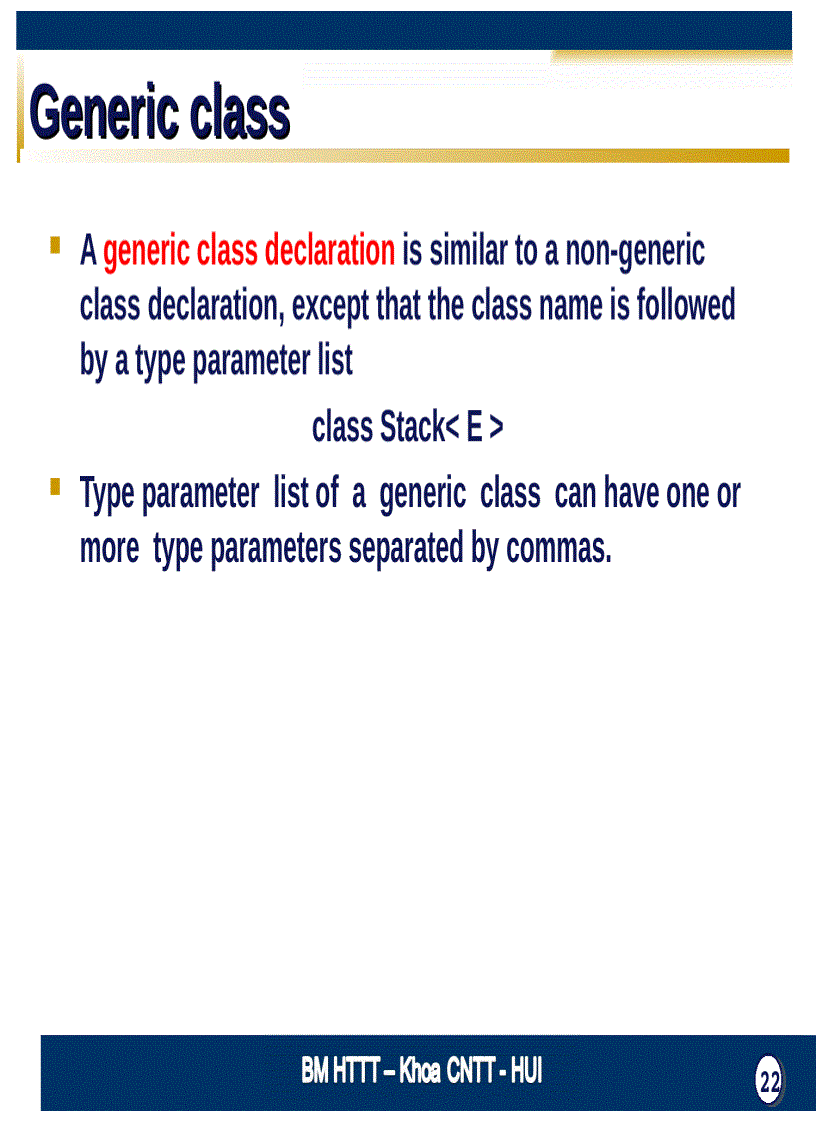 Generic class

A generic class declaration is similar to a non-generic class declaration, except that the class name is followed by a type parameter list

class Stack< E >

Type parameter list of a generic class can have one or more type parameters separated by commas.

BM HTTT – Khoa CNTT - HUI

22